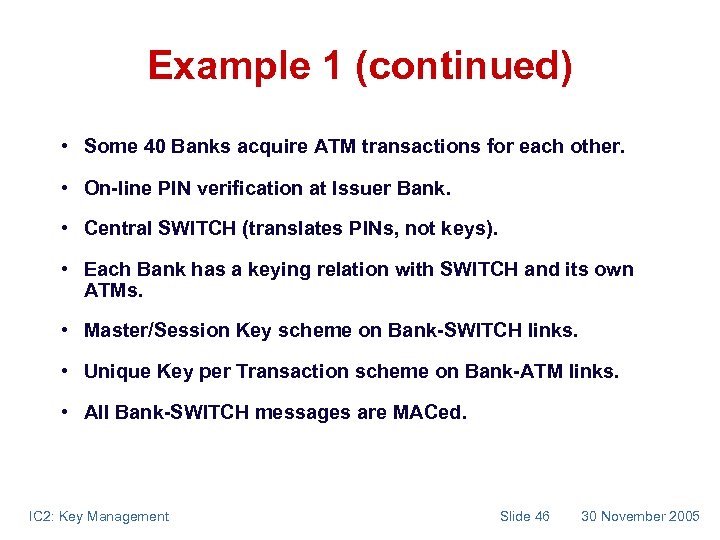 Example 1 (continued)

• Some 40 Banks acquire ATM transactions for each other.

• On-line PIN verification at Issuer Bank.

• Central SWITCH (translates PINs, not keys).

• Each Bank has a keying relation with SWITCH and its own ATMs.

• Master/Session Key scheme on Bank-SWITCH links.

• Unique Key per Transaction scheme on Bank-ATM links.

• All Bank-SWITCH messages are MACed.

IC2: Key Management Slide 46 30 November 2005